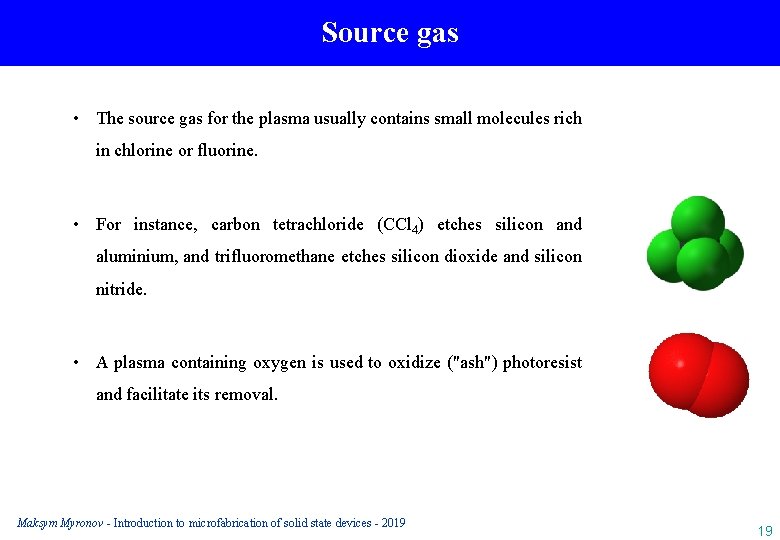 Source gas

• The source gas for the plasma usually contains small molecules rich in chlorine or fluorine.

• For instance, carbon tetrachloride ($CCl_4$) etches silicon and aluminium, and trifluoromethane etches silicon dioxide and silicon nitride.

• A plasma containing oxygen is used to oxidize ("ash") photoresist and facilitate its removal.

Maksym Myronov - Introduction to microfabrication of solid state devices - 2019

19